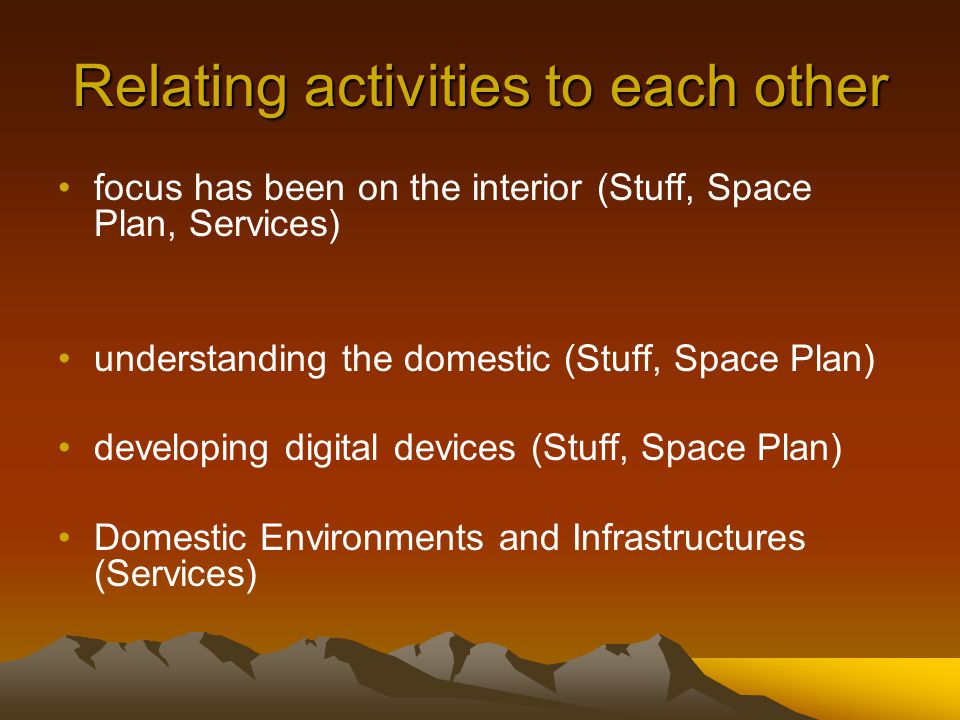 Relating activities to each other

• focus has been on the interior (Stuff, Space Plan, Services)

• understanding the domestic (Stuff, Space Plan)

• developing digital devices (Stuff, Space Plan)

• Domestic Environments and Infrastructures (Services)